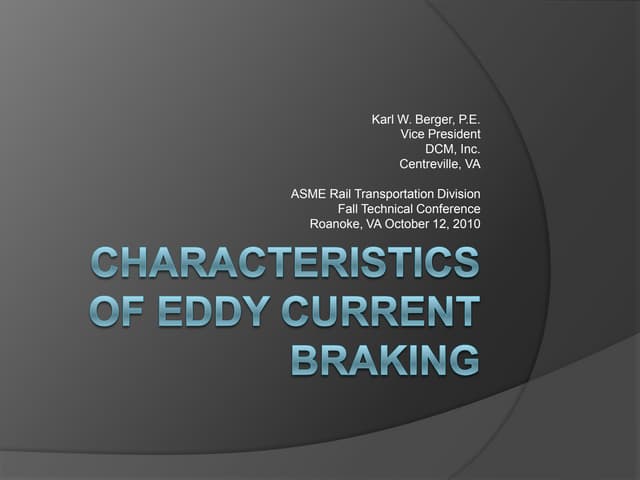 Karl W. Berger, P.E.
Vice President
DCM, Inc.
Centreville, VA

ASME Rail Transportation Division
Fall Technical Conference
Roanoke, VA October 12, 2010

CHARACTERISTICS OF EDDY CURRENT BRAKING